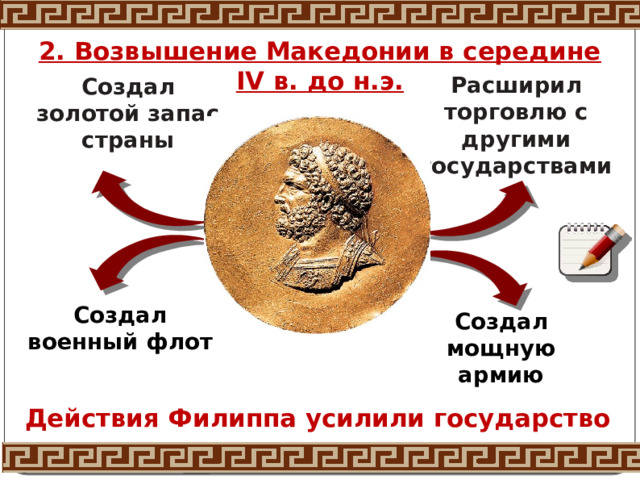 2. Возвышение Македонии в середине IV в. до н.э.

Создал золотой запас страны

Расширил торговлю с другими государствами

Создал военный флот

Создал мощную армию

Действия Филиппа усилили государство